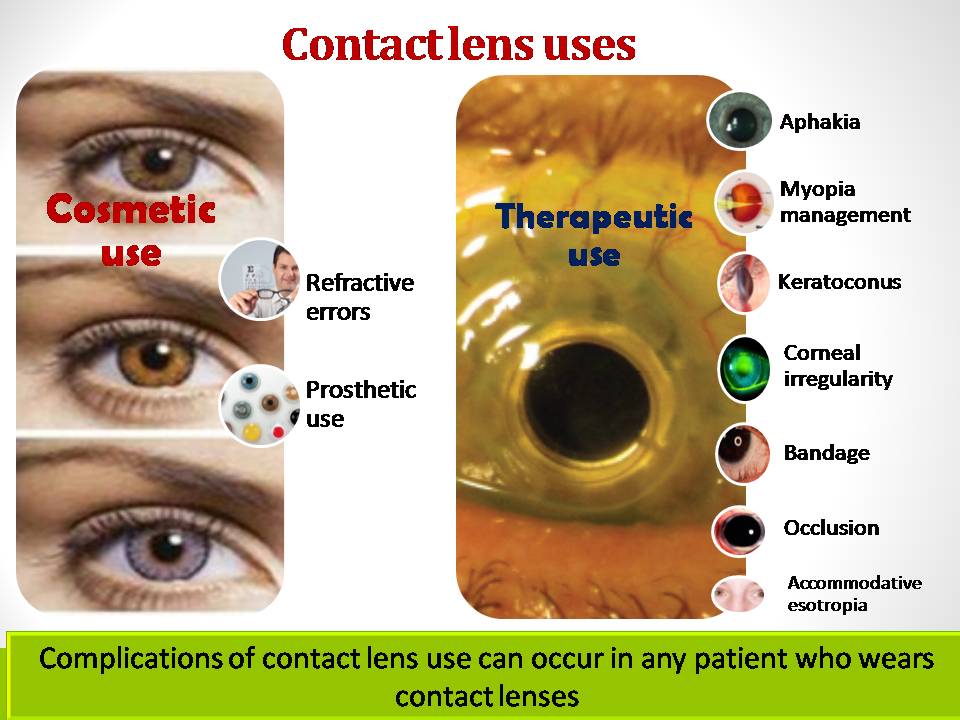 Contact lens uses

Cosmetic use

Refractive errors

Prosthetic use

Therapeutic use

Aphakia

Myopia management

Keratoconus

Corneal irregularity

Bandage

Occlusion

Accommodative esotropia

Complications of contact lens use can occur in any patient who wears contact lenses